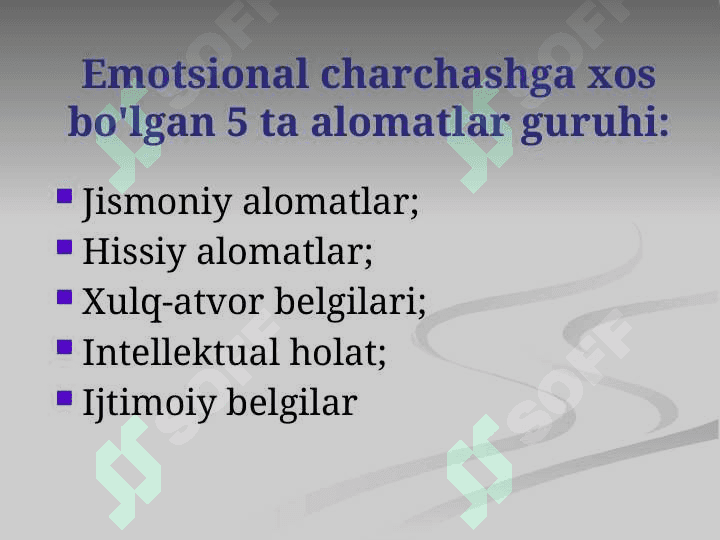 Emotsional charchashga xos bo'lgan 5 ta alomatlar guruhi:

- Jismoniy alomatlar;
- Hissiy alomatlar;
- Xulq-atvor belgilari;
- Intellektual holat;
- Ijtimoiy belgilar

SOFF SOFF SOFF SOFF